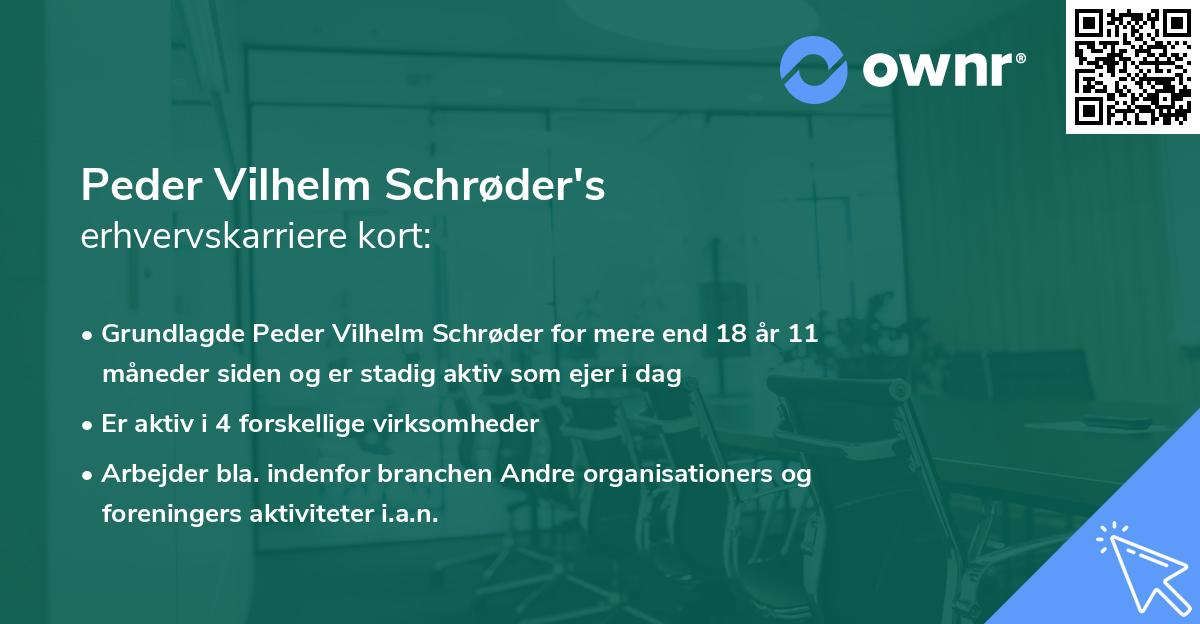 ownr®

Peder Vilhelm Schrøder's
erhvervskarriere kort:

• Grundlagde Peder Vilhelm Schrøder for mere end 18 år 11 måneder siden og er stadig aktiv som ejer i dag
• Er aktiv i 4 forskellige virksomheder
• Arbejder bla. indenfor branchen Andre organisationers og foreningers aktiviteter i.a.n.